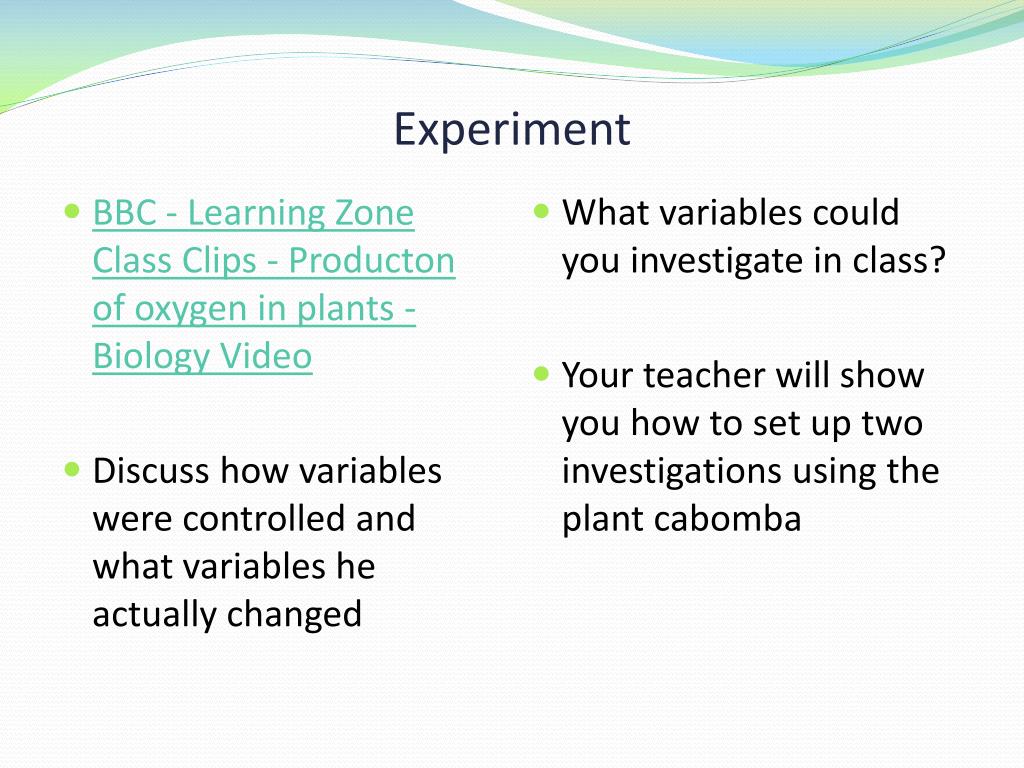 Experiment

BBC - Learning Zone Class Clips - Producton of oxygen in plants - Biology Video

Discuss how variables were controlled and what variables he actually changed

What variables could you investigate in class?

Your teacher will show you how to set up two investigations using the plant cabomba